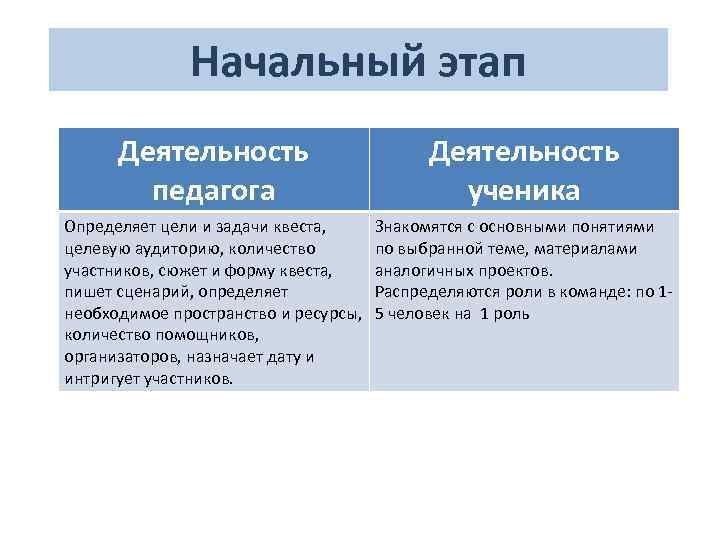 Начальный этап

| Деятельность педагога | Деятельность ученика |
|---|---|
| Определяет цели и задачи квеста, целевую аудиторию, количество участников, сюжет и форму квеста, пишет сценарий, определяет необходимое пространство и ресурсы, количество помощников, организаторов, назначает дату и интригует участников. | Знакомятся с основными понятиями по выбранной теме, материалами аналогичных проектов. Распределяются роли в команде: по 1-5 человек на 1 роль |